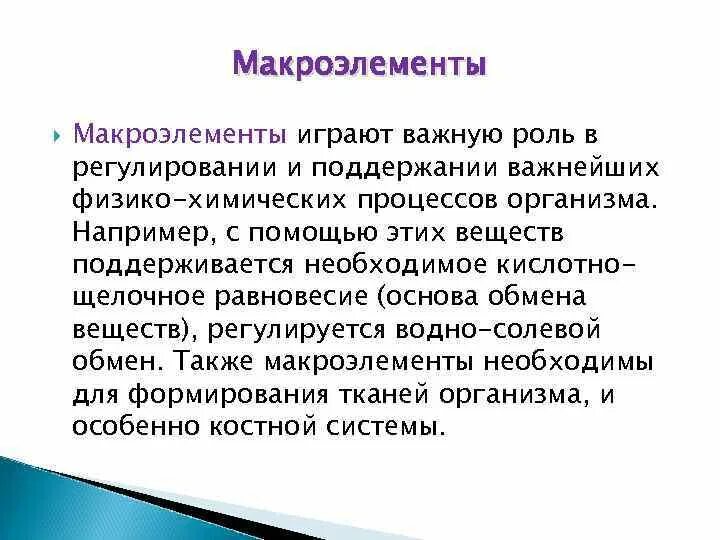 Макроэлементы

Макроэлементы играют важную роль в регулировании и поддержании важнейших физико-химических процессов организма. Например, с помощью этих веществ поддерживается необходимое кислотно-щелочное равновесие (основа обмена веществ), регулируется водно-солевой обмен. Также макроэлементы необходимы для формирования тканей организма, и особенно костной системы.